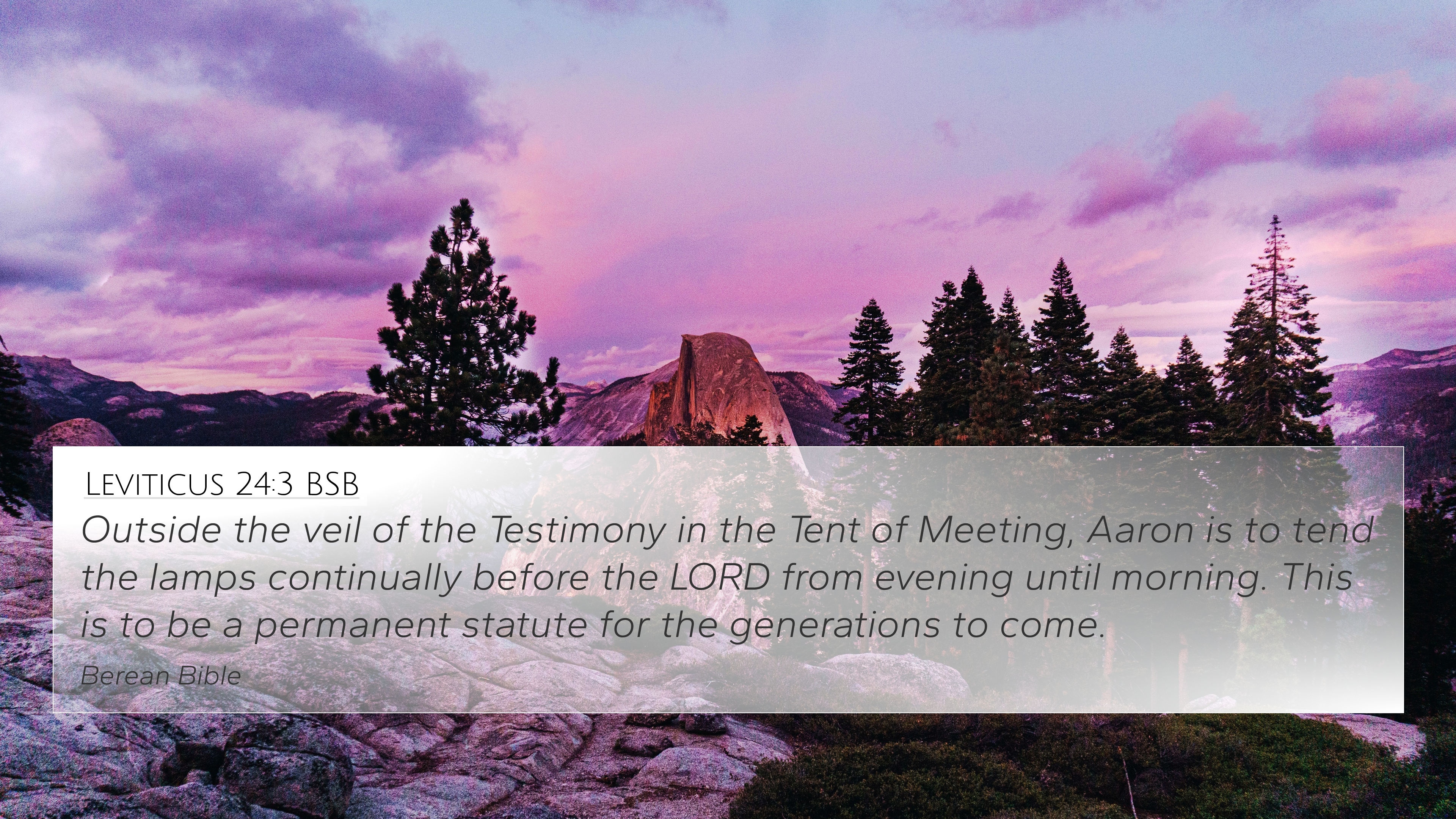 Leviticus 24:3 BSB

Outside the veil of the Testimony in the Tent of Meeting, Aaron is to tend the lamps continually before the LORD from evening until morning. This is to be a permanent statute for the generations to come.

Berean Bible